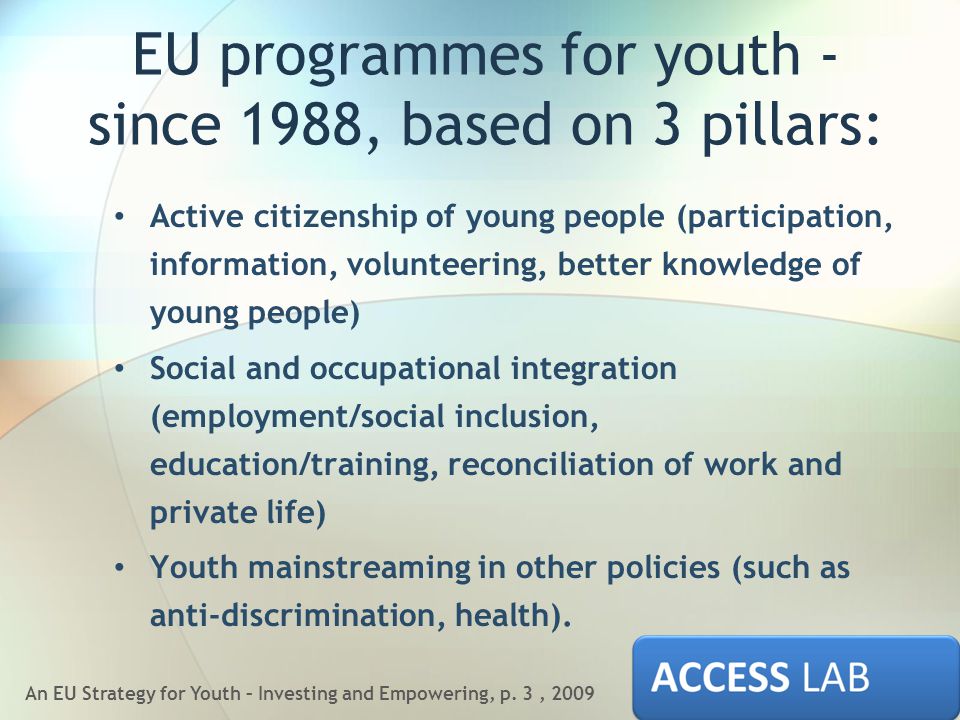 EU programmes for youth - since 1988, based on 3 pillars:

• Active citizenship of young people (participation, information, volunteering, better knowledge of young people)
• Social and occupational integration (employment/social inclusion, education/training, reconciliation of work and private life)
• Youth mainstreaming in other policies (such as anti-discrimination, health).

An EU Strategy for Youth – Investing and Empowering, p. 3 , 2009

ACCESS LAB